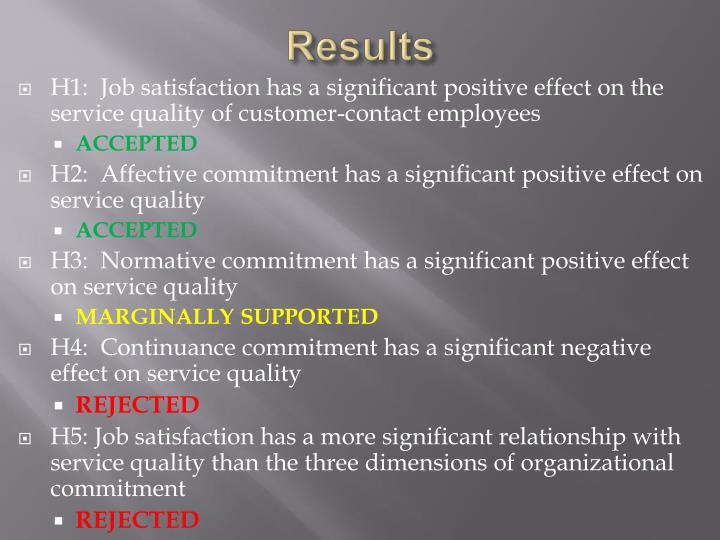 Results

H1: Job satisfaction has a significant positive effect on the service quality of customer-contact employees

ACCEPTED

H2: Affective commitment has a significant positive effect on service quality

ACCEPTED

H3: Normative commitment has a significant positive effect on service quality

MARGINALLY SUPPORTED

H4: Continuance commitment has a significant negative effect on service quality

REJECTED

H5: Job satisfaction has a more significant relationship with service quality than the three dimensions of organizational commitment

REJECTED